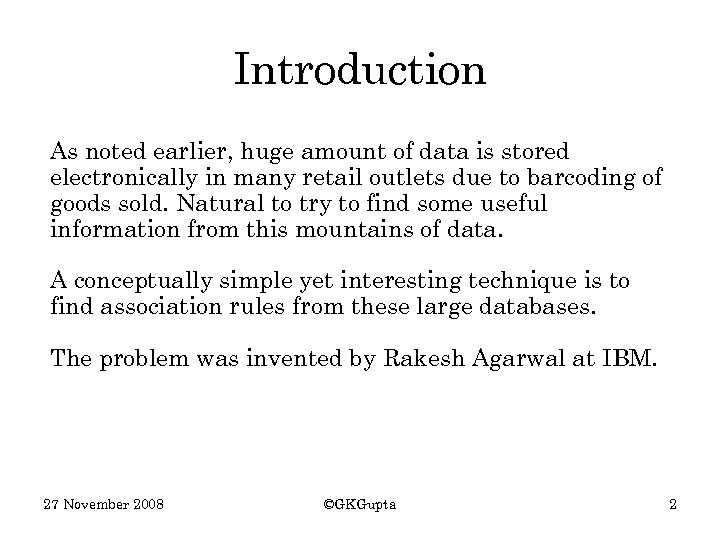 Introduction

As noted earlier, huge amount of data is stored electronically in many retail outlets due to barcoding of goods sold. Natural to try to find some useful information from this mountains of data.

A conceptually simple yet interesting technique is to find association rules from these large databases.

The problem was invented by Rakesh Agarwal at IBM.

27 November 2008

©GKGupta

2